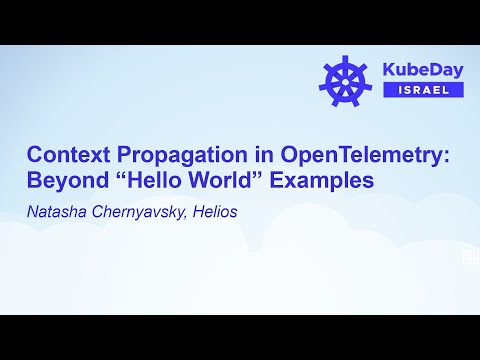 KubeDay
ISRAEL

Context Propagation in OpenTelemetry: Beyond “Hello World” Examples

Natasha Chernyavsky, Helios